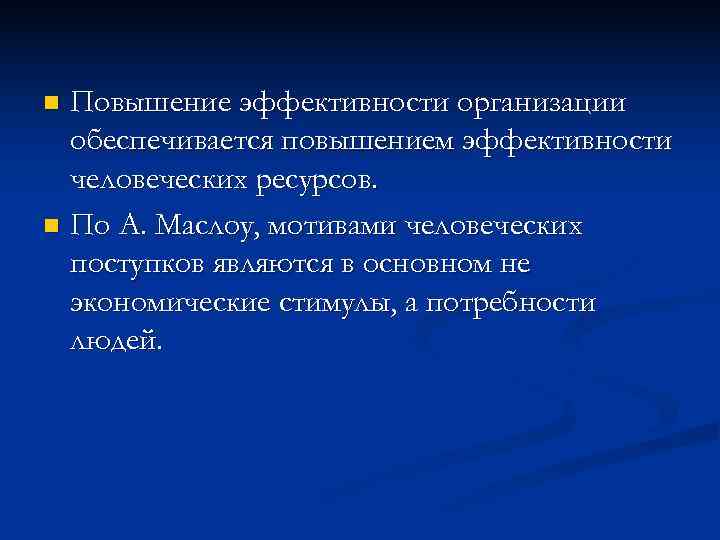 Повышение эффективности организации обеспечивается повышением эффективности человеческих ресурсов.

По А. Маслоу, мотивами человеческих поступков являются в основном не экономические стимулы, а потребности людей.